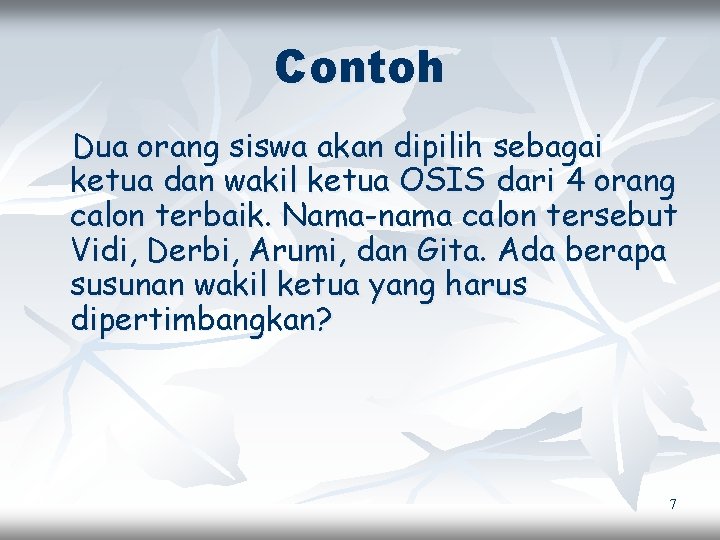 Contoh

Dua orang siswa akan dipilih sebagai ketua dan wakil ketua OSIS dari 4 orang calon terbaik. Nama-nama calon tersebut Vidi, Derbi, Arumi, dan Gita. Ada berapa susunan wakil ketua yang harus dipertimbangkan?

7